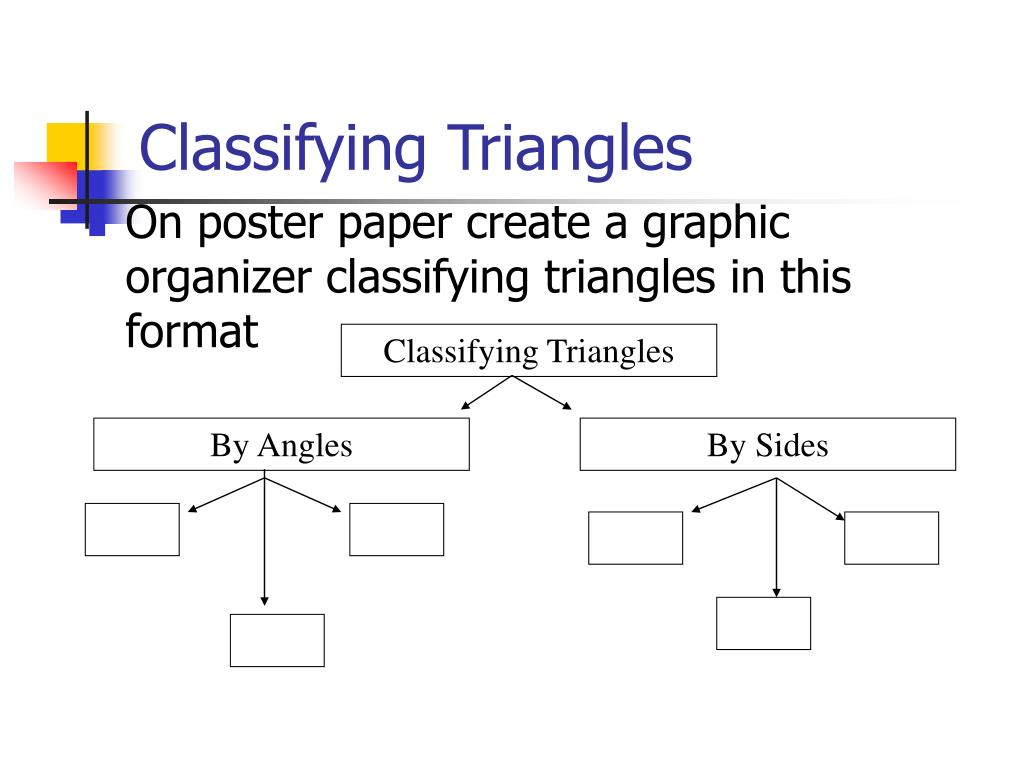 Classifying Triangles

On poster paper create a graphic organizer classifying triangles in this format

Classifying Triangles

By Angles

By Sides